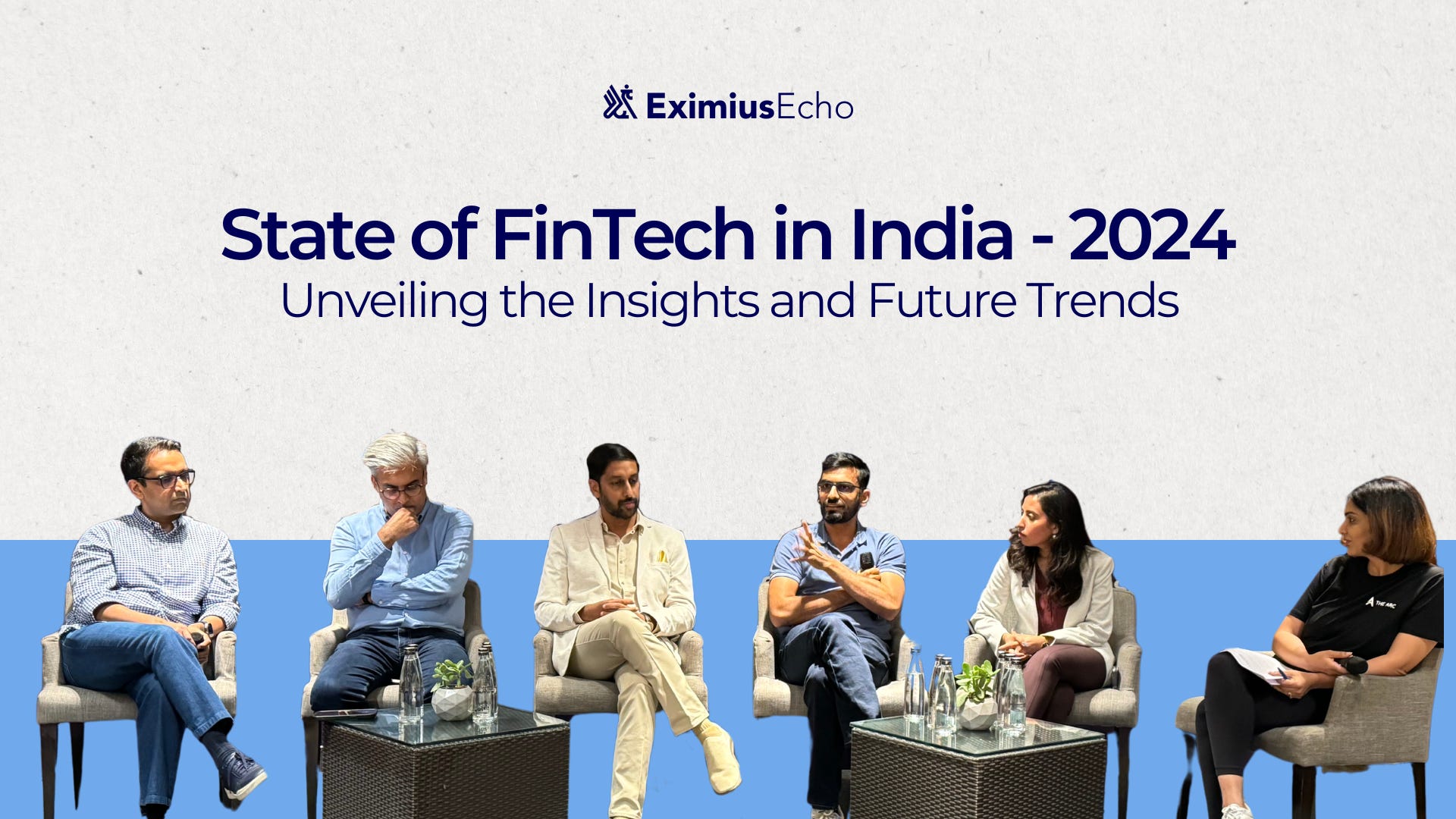 EximiusEcho

State of FinTech in India - 2024
Unveiling the Insights and Future Trends

THE ARC